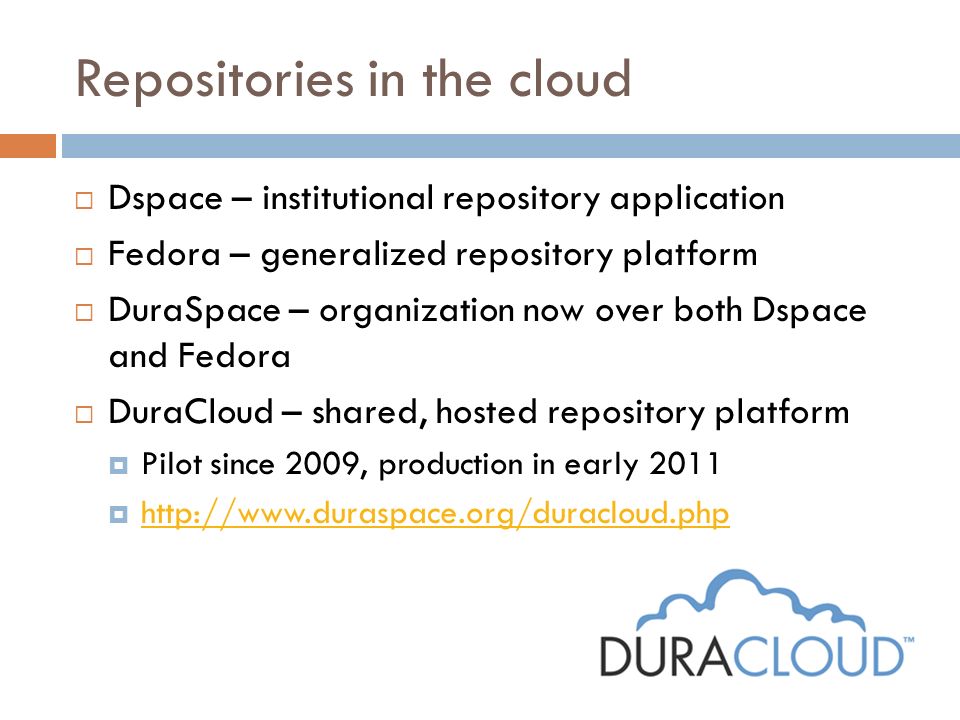 Repositories in the cloud

Dspace – institutional repository application

Fedora – generalized repository platform

DuraSpace – organization now over both Dspace and Fedora

DuraCloud – shared, hosted repository platform

Pilot since 2009, production in early 2011

http://www.duraspace.org/duracloud.php

DURACLOUD™